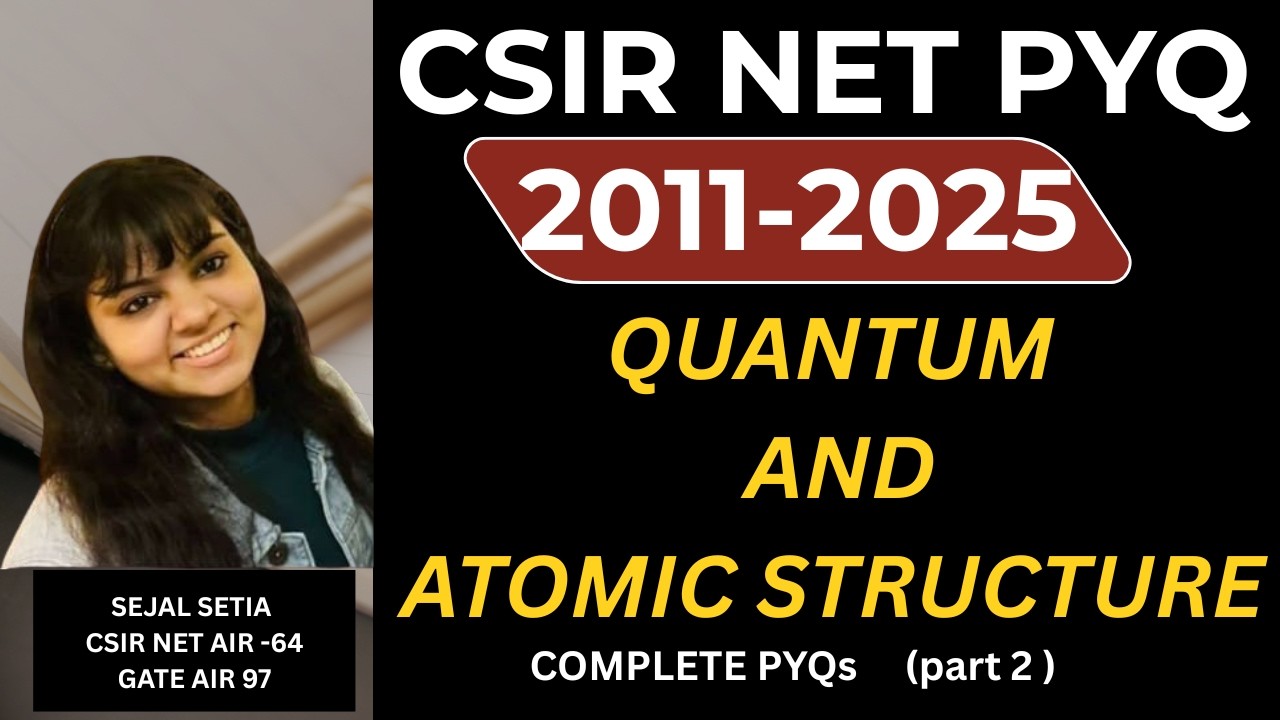 CSIR NET PYQ

2011-2025

QUANTUM
AND
ATOMIC STRUCTURE

COMPLETE PYQs (part 2 )

SEJAL SETIA
CSIR NET AIR -64
GATE AIR 97